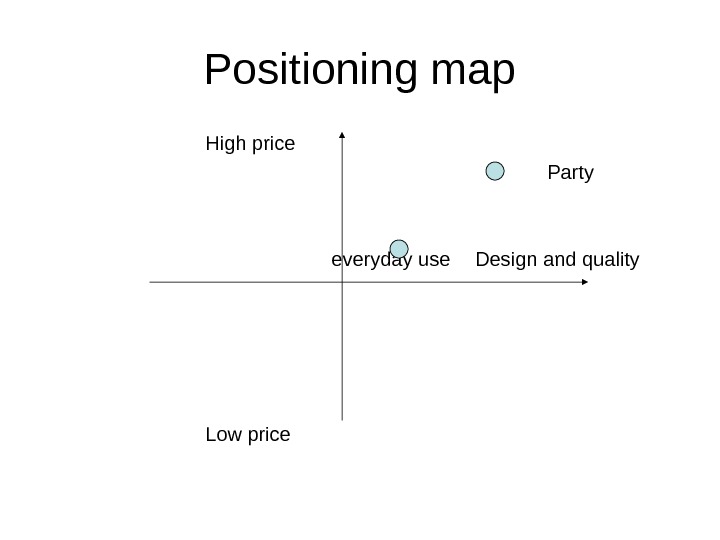 Positioning map

High price

Party

everyday use

Design and quality

Low price